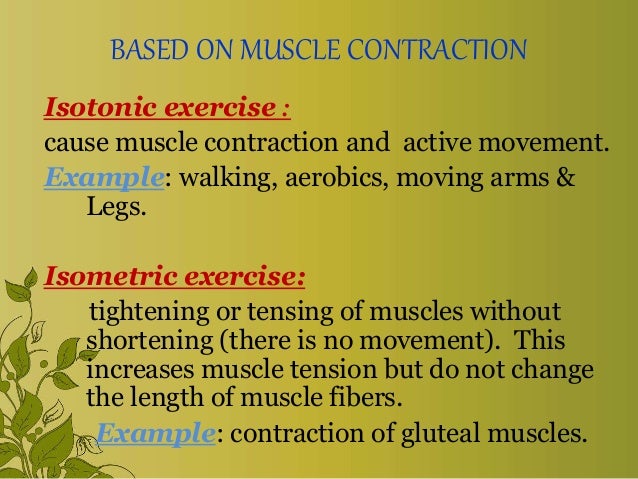 BASED ON MUSCLE CONTRACTION

Isotonic exercise :
cause muscle contraction and active movement.
Example: walking, aerobics, moving arms & Legs.

Isometric exercise:
tightening or tensing of muscles without shortening (there is no movement). This increases muscle tension but do not change the length of muscle fibers.
Example: contraction of gluteal muscles.